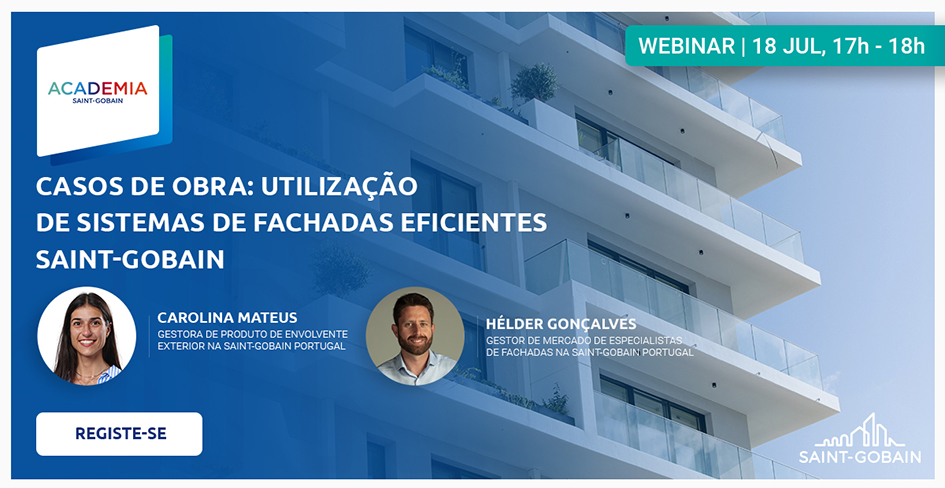 ACADEMIA
SAINT-GOBAIN

WEBINAR | 18 JUL, 17h - 18h

CASOS DE OBRA: UTILIZAÇÃO DE SISTEMAS DE FACHADAS EFICIENTES SAINT-GOBAIN

CAROLINA MATEUS
GESTORA DE PRODUTO DE ENVOLVENTE EXTERIOR NA SAINT-GOBAIN PORTUGAL

HÉLDER GONÇALVES
GESTOR DE MERCADO DE ESPECIALISTAS DE FACHADAS NA SAINT-GOBAIN PORTUGAL

REGISTE-SE

SAINT-GOBAIN